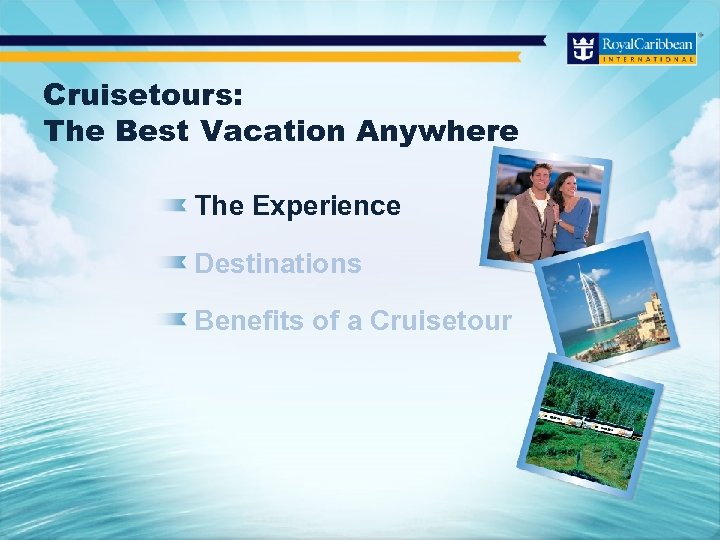 RoyalCaribbean INTERNATIONAL

Cruisetours:
The Best Vacation Anywhere

The Experience

Destinations

Benefits of a Cruisetour